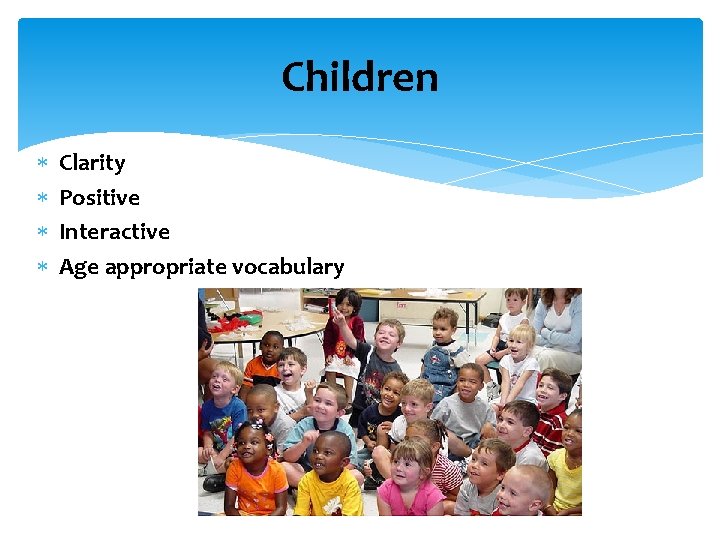 Children

* Clarity
* Positive
* Interactive
* Age appropriate vocabulary